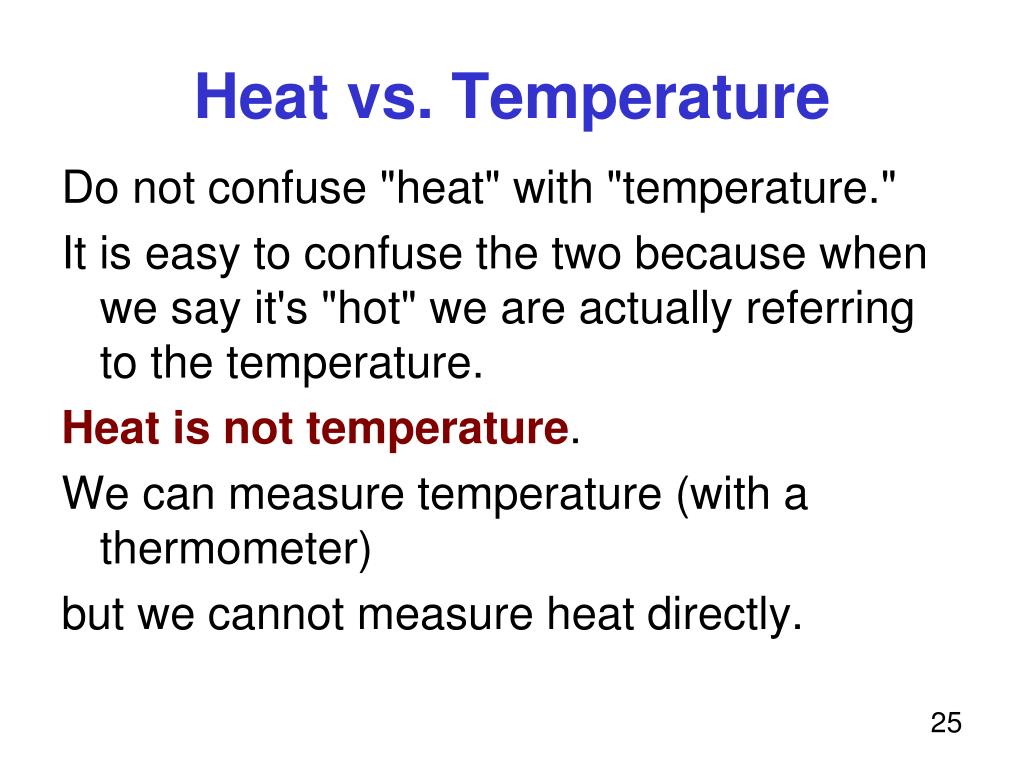 Heat vs. Temperature

Do not confuse "heat" with "temperature."

It is easy to confuse the two because when we say it's "hot" we are actually referring to the temperature.

Heat is not temperature.

We can measure temperature (with a thermometer)

but we cannot measure heat directly.

25